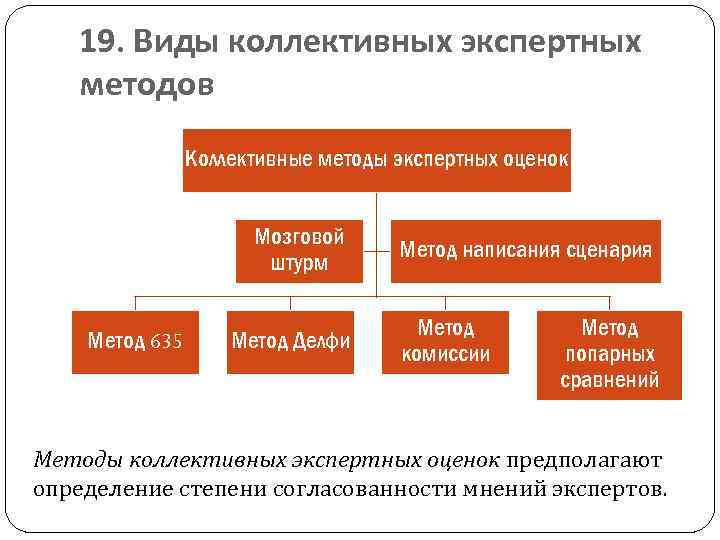 19. Виды коллективных экспертных методов

Коллективные методы экспертных оценок

Мозговой штурм

Метод написания сценария

Метод 635

Метод Делфи

Метод комиссии

Метод попарных сравнений

Методы коллективных экспертных оценок предполагают определение степени согласованности мнений экспертов.